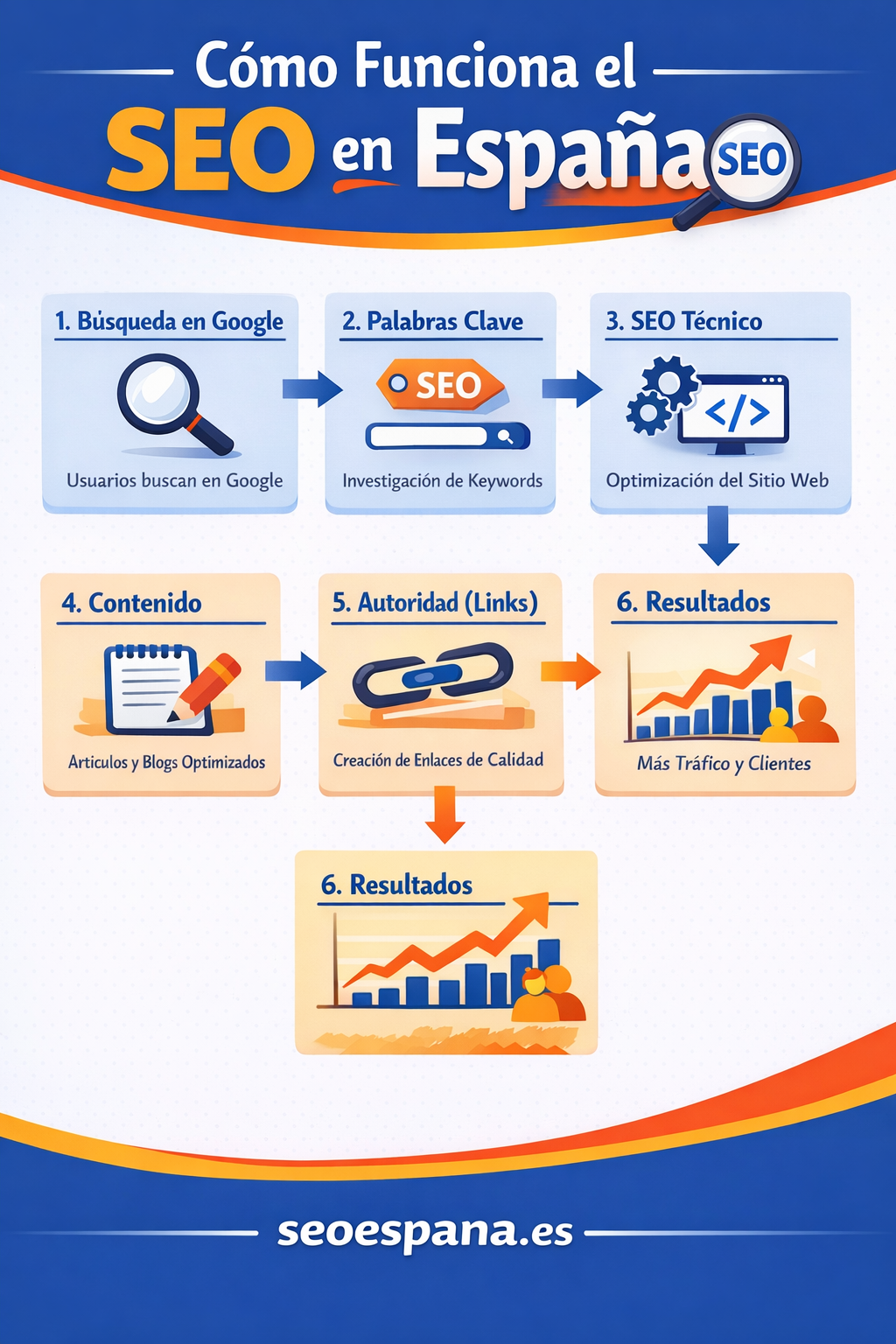 Cómo Funciona el
SEO en España SEO

1. Búsqueda en Google
Usuarios buscan en Google

2. Palabras Clave
SEO
Investigación de Keywords

3. SEO Técnico
</>
Optimización del Sitio Web

4. Contenido
Articulos y Blogs Optimizados

5. Autoridad (Links)
Creación de Enlaces de Calidad

6. Resultados
Más Tráfico y Clientes

6. Resultados

seoespana.es